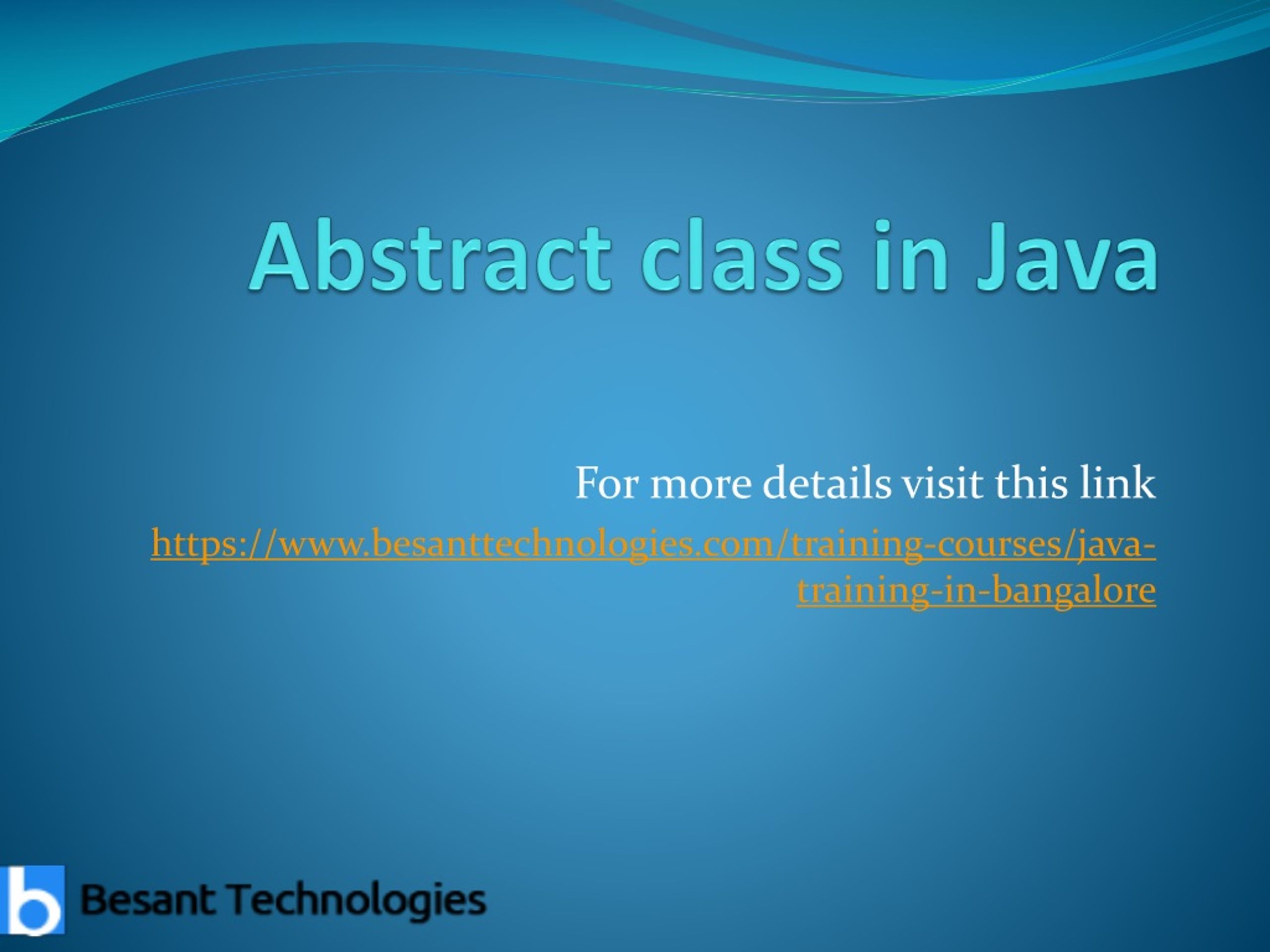 Abstract class in Java

For more details visit this link

https://www.besanttechnologies.com/training-courses/java-training-in-bangalore

b Besant Technologies